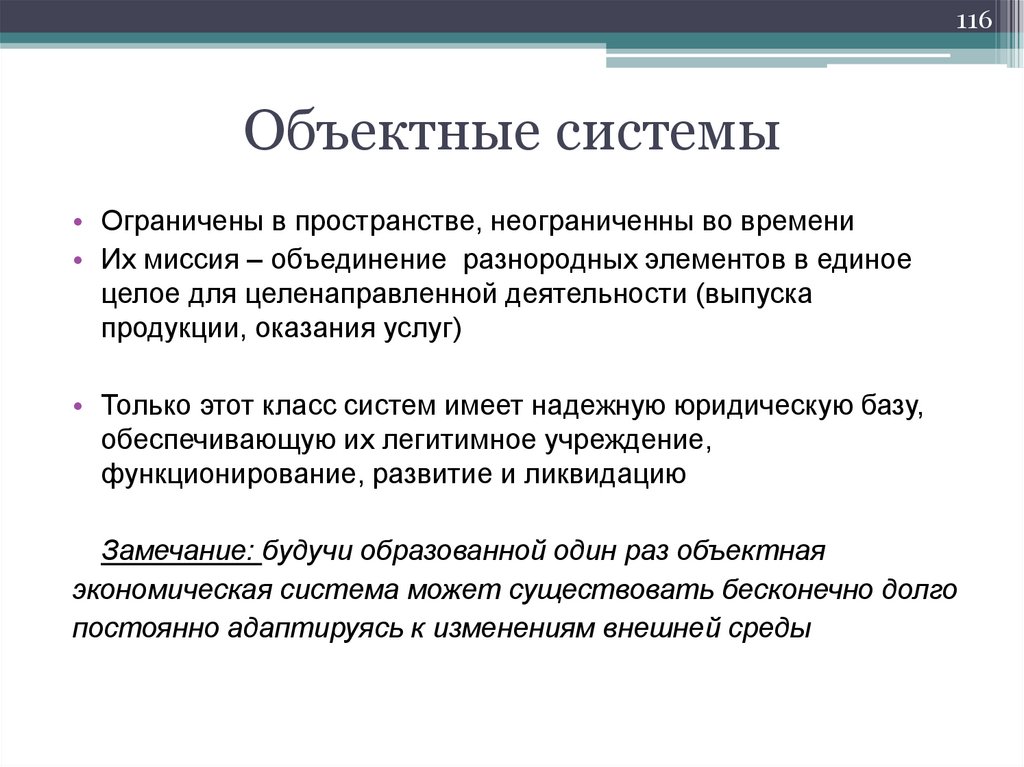 116

Объектные системы

• Ограничены в пространстве, неограниченны во времени
• Их миссия – объединение  разнородных элементов в единое целое для целенаправленной деятельности (выпуска продукции, оказания услуг)

• Только этот класс систем имеет надежную юридическую базу, обеспечивающую их легитимное учреждение, функционирование, развитие и ликвидацию

Замечание: будучи образованной один раз объектная экономическая система может существовать бесконечно долго постоянно адаптируясь к изменениям внешней среды